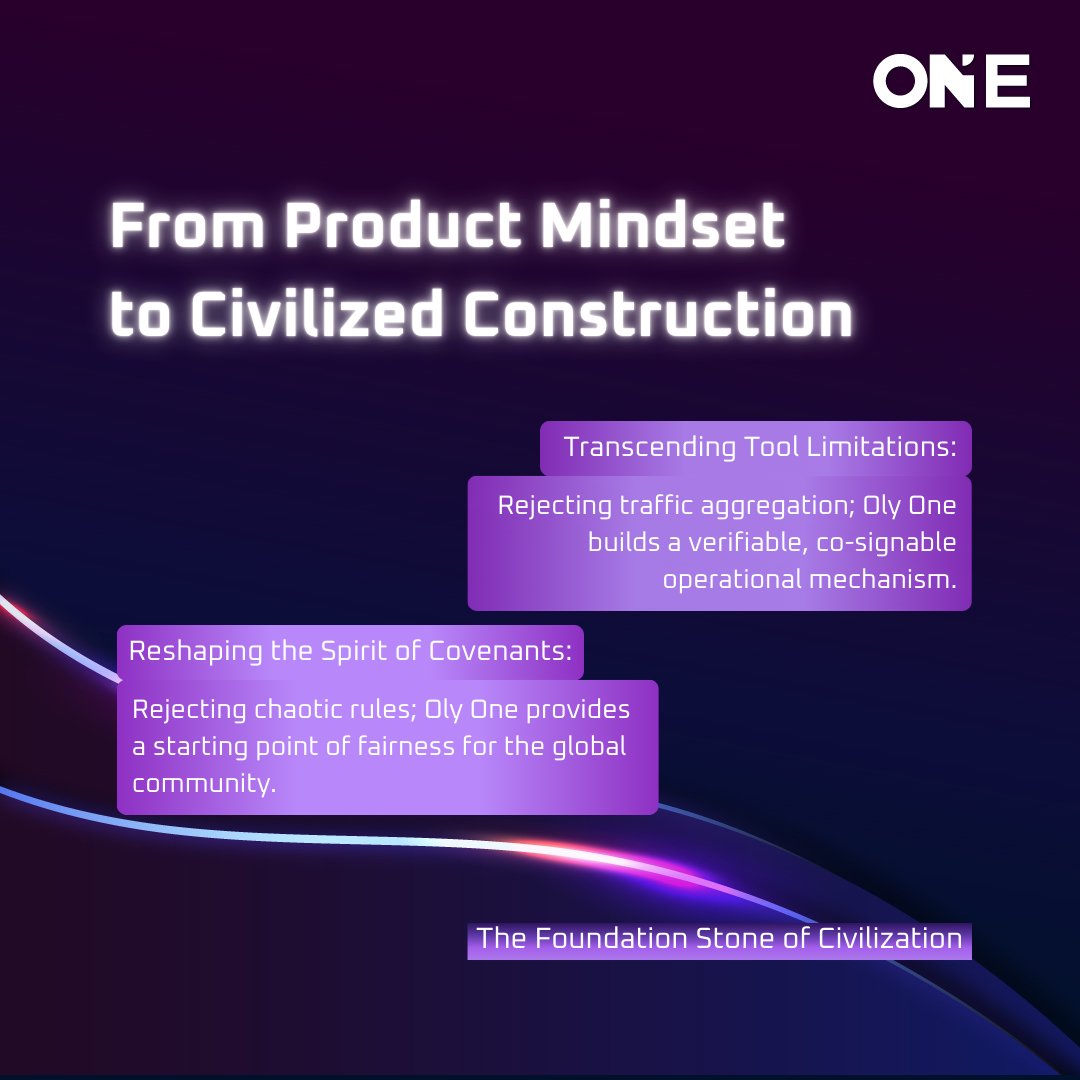 ONE

From Product Mindset to Civilized Construction

Transcending Tool Limitations:

Rejecting traffic aggregation; Oly One builds a verifiable, co-signable operational mechanism.

Reshaping the Spirit of Covenants:

Rejecting chaotic rules; Oly One provides a starting point of fairness for the global community.

The Foundation Stone of Civilization